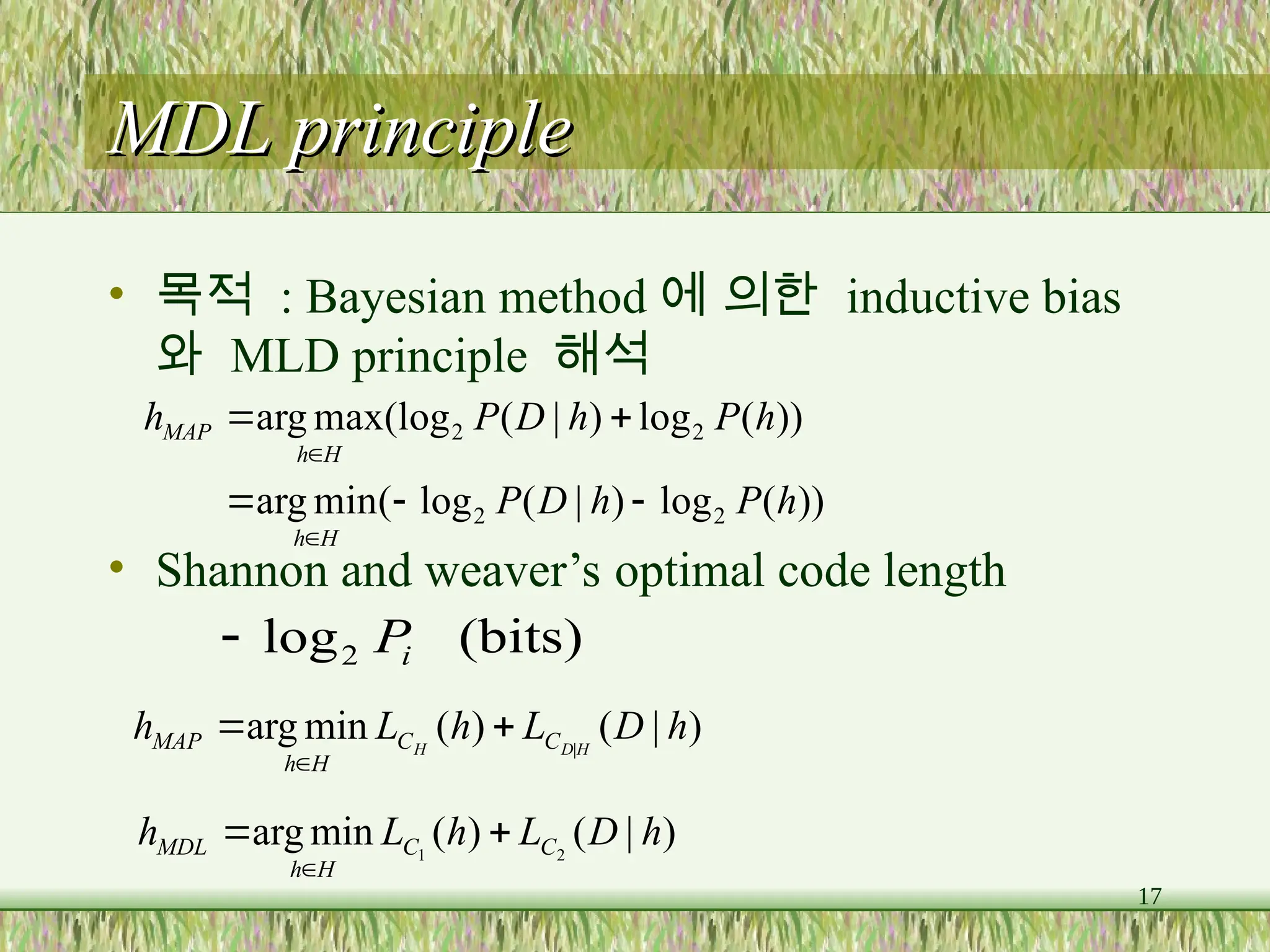 MDL principle

• 목적 : Bayesian method 에 의한 inductive bias 와 MLD principle 해석

$h_{MAP} = \arg\max_{h \in H}(\log_2 P(D|h) + \log_2 P(h))$

$= \arg\min_{h \in H}(-\log_2 P(D|h) - \log_2 P(h))$

• Shannon and weaver's optimal code length

$-\log_2 P_i$ (bits)

$h_{MAP} = \arg\min_{h \in H} L_{C_H}(h) + L_{C_{D|H}}(D|h)$

$h_{MDL} = \arg\min_{h \in H} L_{C_1}(h) + L_{C_2}(D|h)$

17